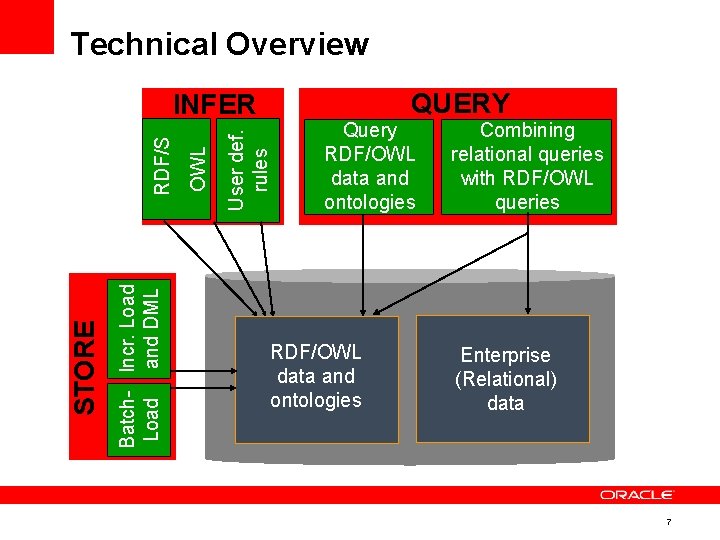 Technical Overview

INFER

RDF/S OWL

User def. rules

QUERY

Query RDF/OWL data and ontologies

Combining relational queries with RDF/OWL queries

STORE

Incr. Load and DML

Batch-Load

RDF/OWL data and ontologies

Enterprise (Relational) data

ORACLE

7